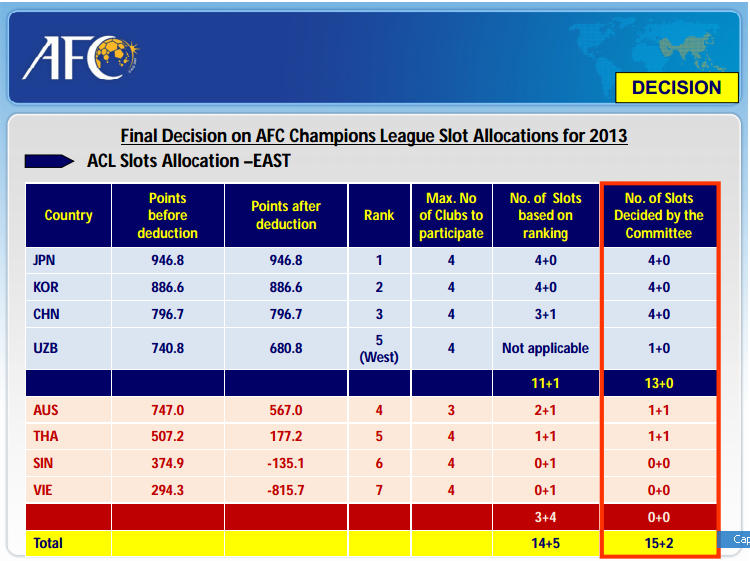 AFC

DECISION

Final Decision on AFC Champions League Slot Allocations for 2013

ACL Slots Allocation –EAST

| Country | Points before deduction | Points after deduction | Rank | Max. No of Clubs to participate | No. of Slots based on ranking | No. of Slots Decided by the Committee |
|---|---|---|---|---|---|---|
| JPN | 946.8 | 946.8 | 1 | 4 | 4+0 | 4+0 |
| KOR | 886.6 | 886.6 | 2 | 4 | 4+0 | 4+0 |
| CHN | 796.7 | 796.7 | 3 | 4 | 3+1 | 4+0 |
| UZB | 740.8 | 680.8 | 5 (West) | 4 | Not applicable | 1+0 |
| | | | | | 11+1 | 13+0 |
| AUS | 747.0 | 567.0 | 4 | 3 | 2+1 | 1+1 |
| THA | 507.2 | 177.2 | 5 | 4 | 1+1 | 1+1 |
| SIN | 374.9 | -135.1 | 6 | 4 | 0+1 | 0+0 |
| VIE | 294.3 | -815.7 | 7 | 4 | 0+1 | 0+0 |
| | | | | | 3+4 | 0+0 |
| Total | | | | | 14+5 | 15+2 |

Cap